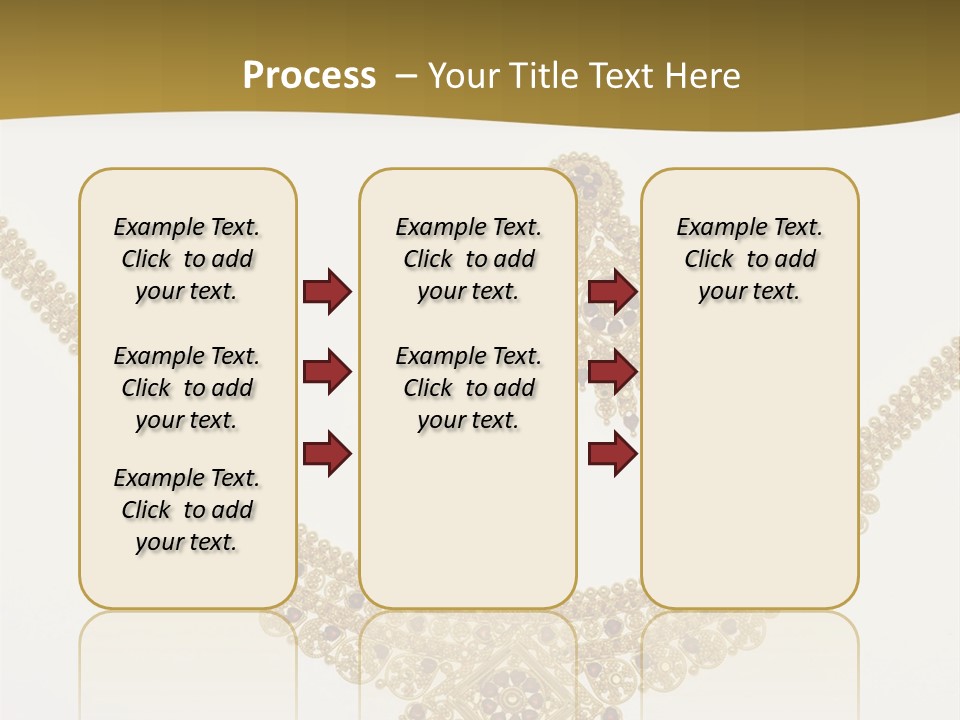 Process – Your Title Text Here

Example Text. Click to add your text.

Example Text. Click to add your text.

Example Text. Click to add your text.

Example Text. Click to add your text.

Example Text. Click to add your text.

Example Text. Click to add your text.